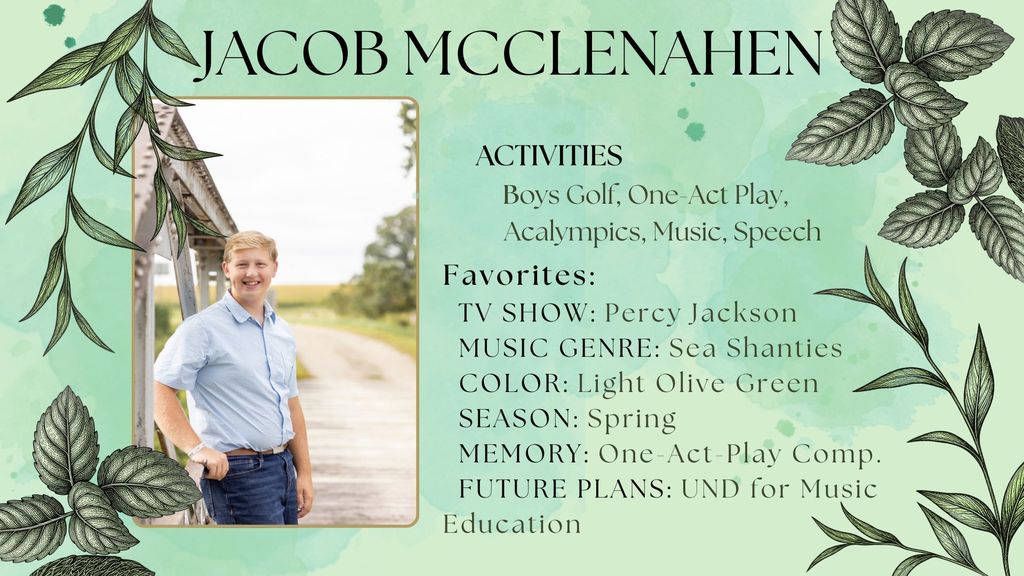 JACOB MCCLENAHEN

ACTIVITIES
Boys Golf, One-Act Play, Acalympics, Music, Speech

Favorites:
TV SHOW: Percy Jackson
MUSIC GENRE: Sea Shanties
COLOR: Light Olive Green
SEASON: Spring
MEMORY: One-Act-Play Comp.
FUTURE PLANS: UND for Music Education